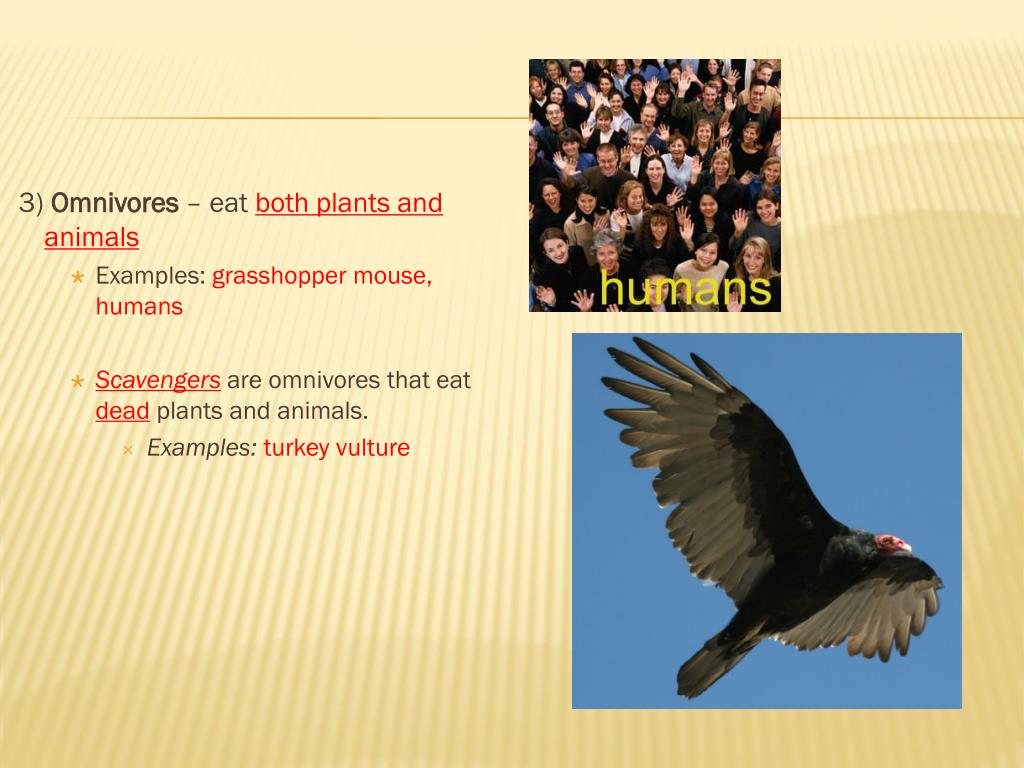 3) Omnivores – eat both plants and animals

Examples: grasshopper mouse, humans

Scavengers are omnivores that eat dead plants and animals.

Examples: turkey vulture

humans